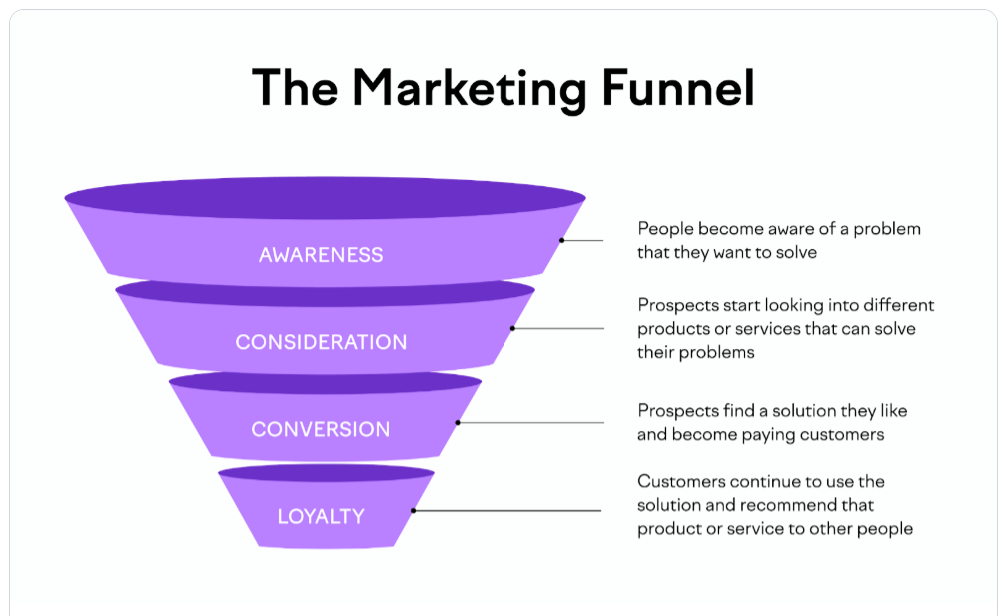 The Marketing Funnel

AWARENESS

People become aware of a problem that they want to solve

CONSIDERATION

Prospects start looking into different products or services that can solve their problems

CONVERSION

Prospects find a solution they like and become paying customers

LOYALTY

Customers continue to use the solution and recommend that product or service to other people